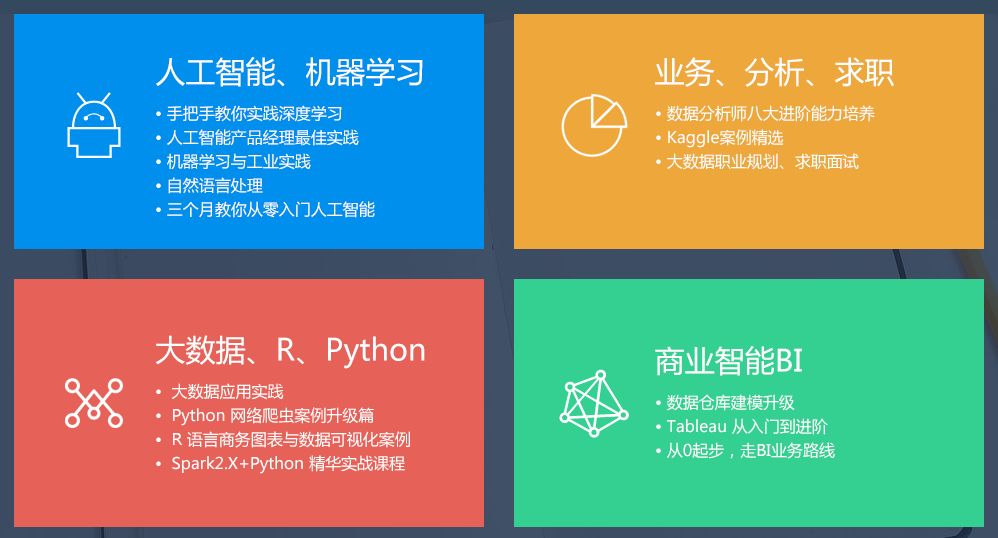 人工智能、机器学习

• 手把手教你实践深度学习
• 人工智能产品经理最佳实践
• 机器学习与工业实践
• 自然语言处理
• 三个月教你从零入门人工智能

业务、分析、求职

• 数据分析师八大进阶能力培养
• Kaggle案例精选
• 大数据职业规划、求职面试

大数据、R、Python

• 大数据应用实践
• Python 网络爬虫案例升级篇
• R 语言商务图表与数据可视化案例
• Spark2.X+Python 精华实战课程

商业智能BI

• 数据仓库建模升级
• Tableau 从入门到进阶
• 从0起步，走BI业务路线